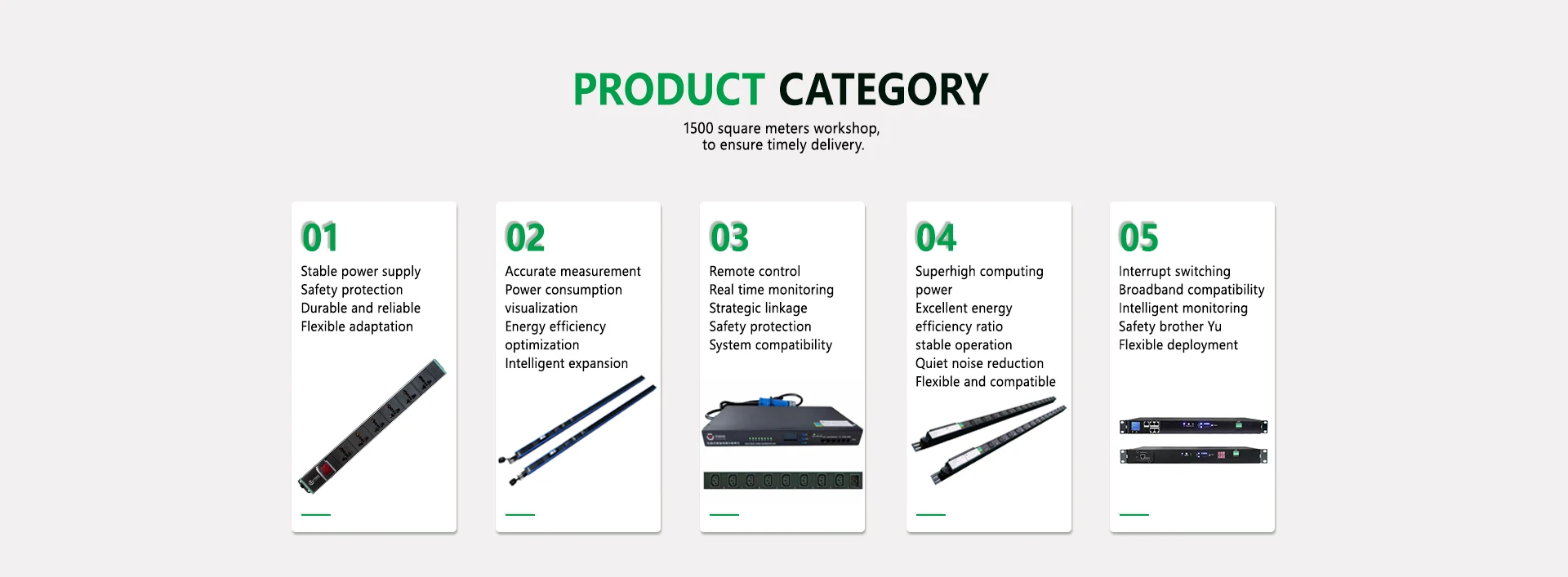 PRODUCT CATEGORY

1500 square meters workshop,
to ensure timely delivery.

01
Stable power supply
Safety protection
Durable and reliable
Flexible adaptation

02
Accurate measurement
Power consumption visualization
Energy efficiency optimization
Intelligent expansion

03
Remote control
Real time monitoring
Strategic linkage
Safety protection
System compatibility

04
Superhigh computing power
Excellent energy efficiency ratio
stable operation
Quiet noise reduction
Flexible and compatible

05
Interrupt switching
Broadband compatibility
Intelligent monitoring
Safety brother Yu
Flexible deployment